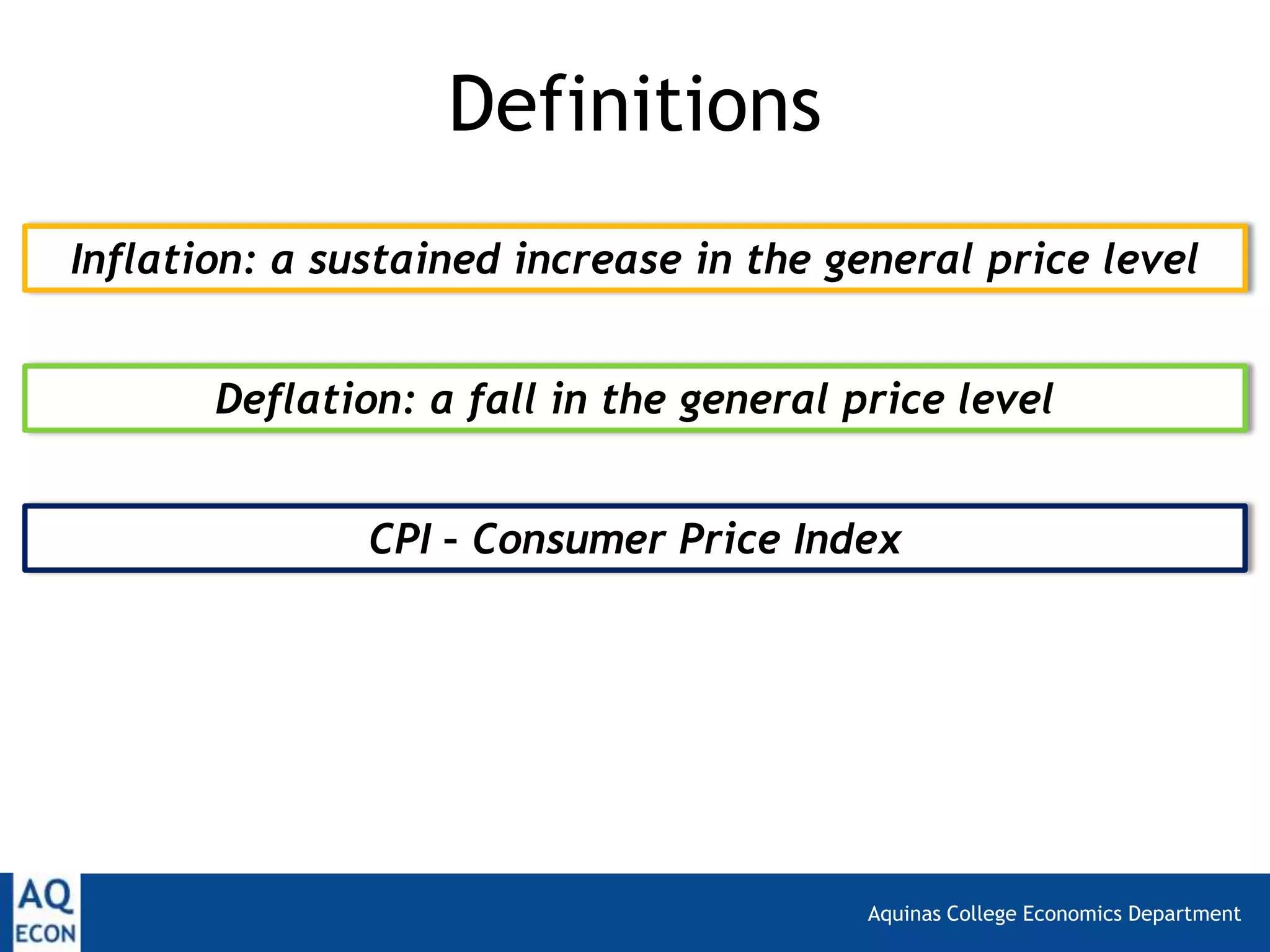 Definitions

Inflation: a sustained increase in the general price level

Deflation: a fall in the general price level

CPI - Consumer Price Index

AQ
ECON

Aquinas College Economics Department